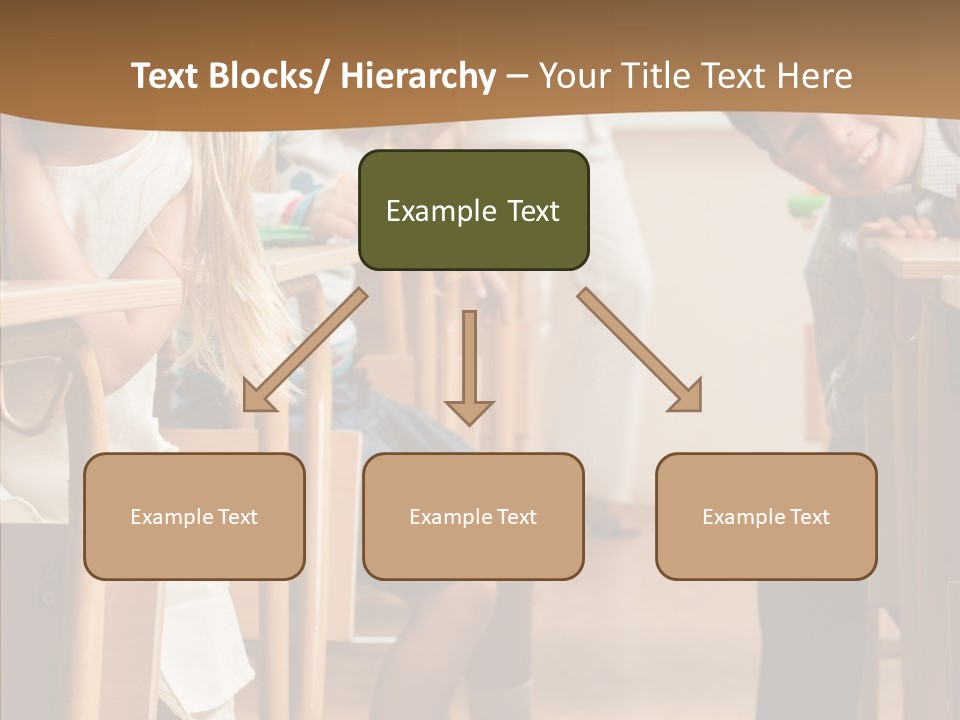 Text Blocks/ Hierarchy – Your Title Text Here

Example Text

Example Text

Example Text

Example Text